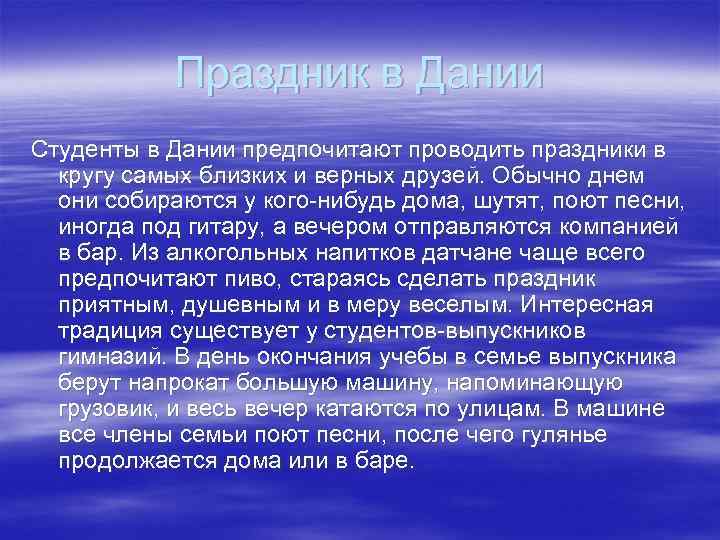 Праздник в Дании

Студенты в Дании предпочитают проводить праздники в кругу самых близких и верных друзей. Обычно днем они собираются у кого-нибудь дома, шутят, поют песни, иногда под гитару, а вечером отправляются компанией в бар. Из алкогольных напитков датчане чаще всего предпочитают пиво, стараясь сделать праздник приятным, душевным и в меру веселым. Интересная традиция существует у студентов-выпускников гимназий. В день окончания учебы в семье выпускника берут напрокат большую машину, напоминающую грузовик, и весь вечер катаются по улицам. В машине все члены семьи поют песни, после чего гулянье продолжается дома или в баре.